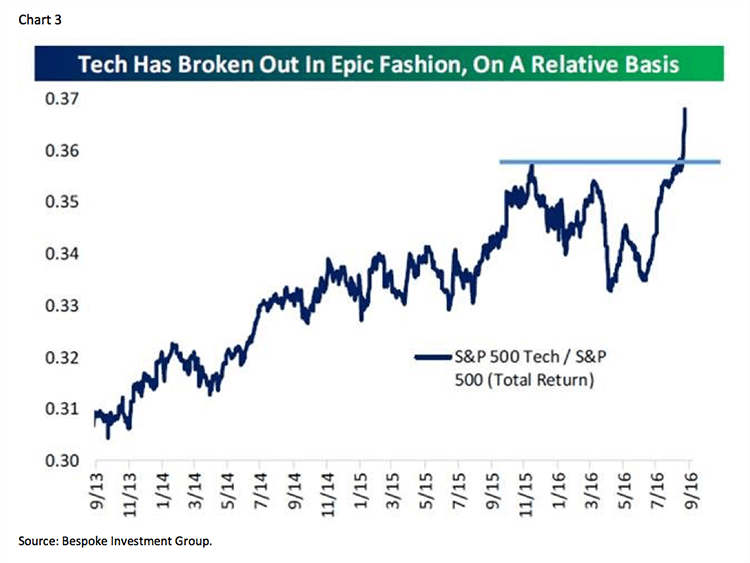 Chart 3

Tech Has Broken Out In Epic Fashion, On A Relative Basis

0.37
0.36
0.35
0.34
0.33
0.32
0.31
0.30

S&P 500 Tech / S&P 500 (Total Return)

9/13
11/13
1/14
3/14
5/14
7/14
9/14
11/14
1/15
3/15
5/15
7/15
9/15
11/15
1/16
3/16
5/16
7/16
9/16

Source: Bespoke Investment Group.